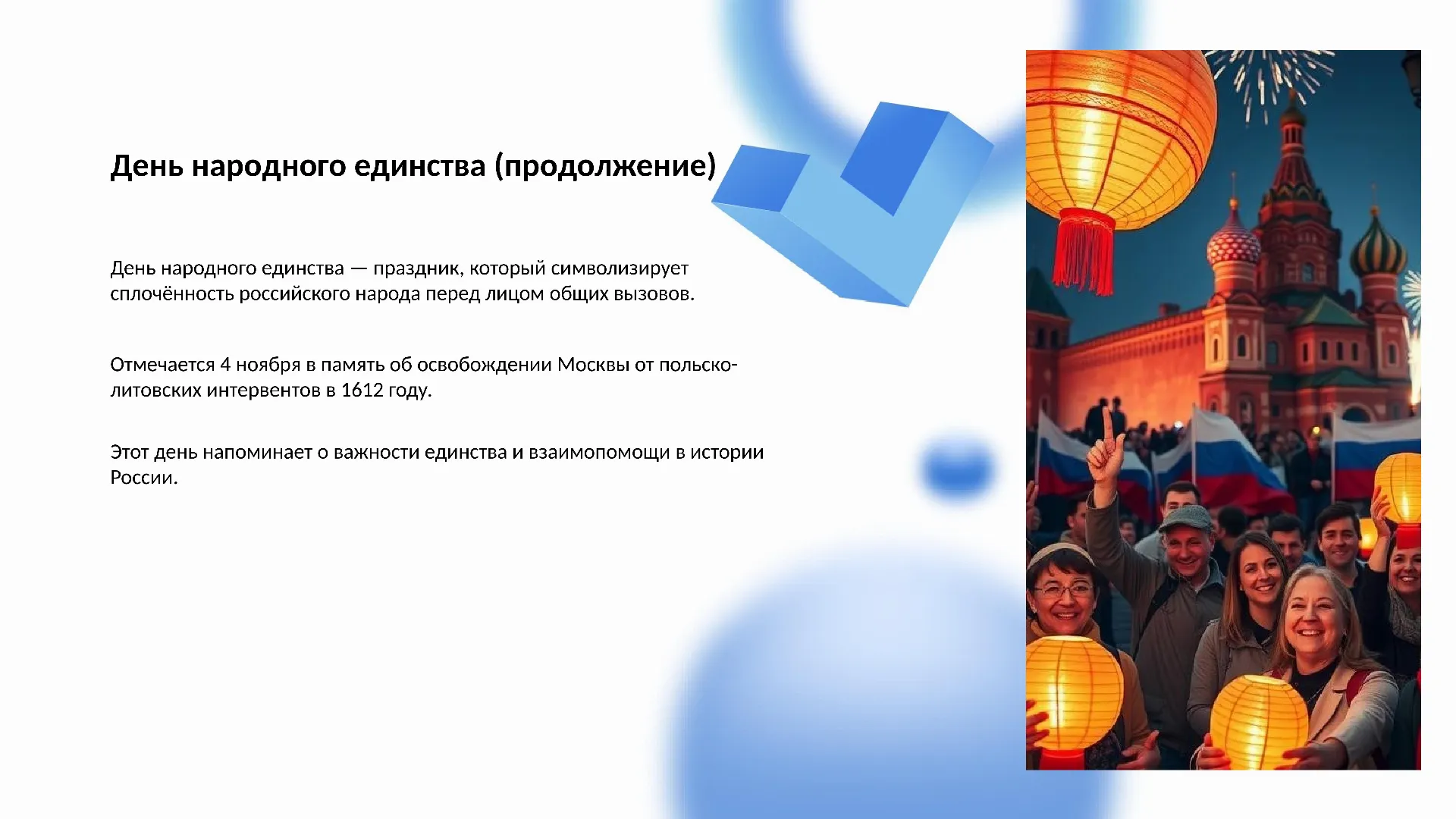 День народного единства (продолжение)

День народного единства — праздник, который символизирует сплочённость российского народа перед лицом общих вызовов.

Отмечается 4 ноября в память об освобождении Москвы от польско-литовских интервентов в 1612 году.

Этот день напоминает о важности единства и взаимопомощи в истории России.